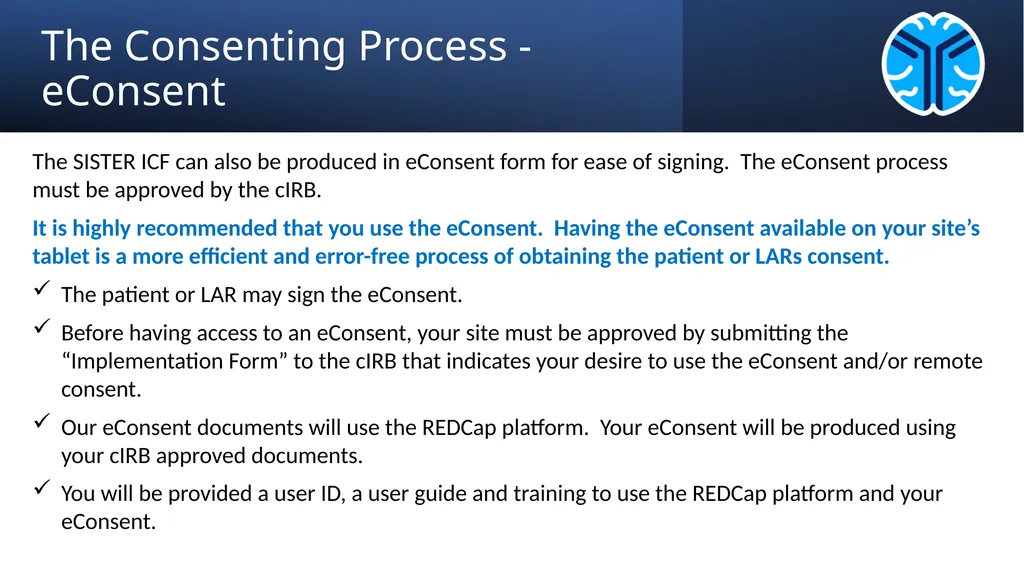 The Consenting Process - eConsent

The SISTER ICF can also be produced in eConsent form for ease of signing.  The eConsent process must be approved by the cIRB.

It is highly recommended that you use the eConsent.  Having the eConsent available on your site's tablet is a more efficient and error-free process of obtaining the patient or LARs consent.

✓ The patient or LAR may sign the eConsent.

✓ Before having access to an eConsent, your site must be approved by submitting the "Implementation Form" to the cIRB that indicates your desire to use the eConsent and/or remote consent.

✓ Our eConsent documents will use the REDCap platform.  Your eConsent will be produced using your cIRB approved documents.

✓ You will be provided a user ID, a user guide and training to use the REDCap platform and your eConsent.